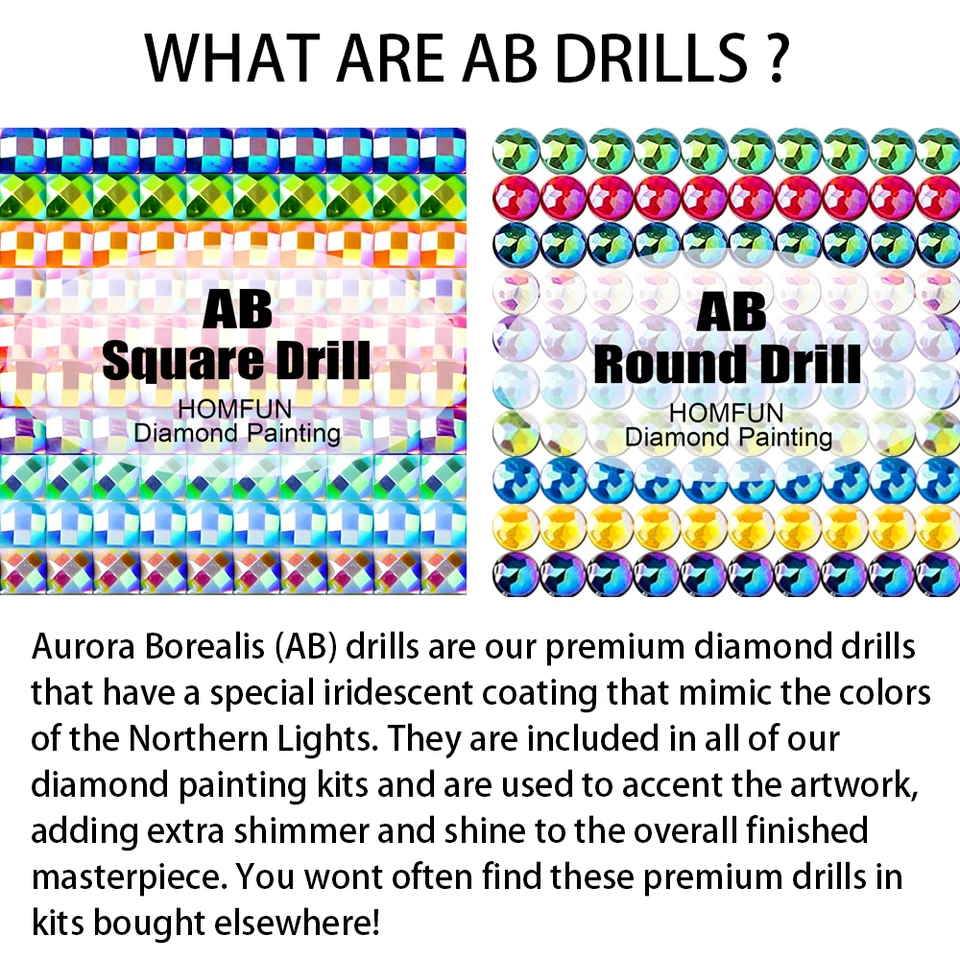 WHAT ARE AB DRILLS ?

AB
Square Drill
HOMFUN
Diamond Painting

AB
Round Drill
HOMFUN
Diamond Painting

Aurora Borealis (AB) drills are our premium diamond drills that have a special iridescent coating that mimic the colors of the Northern Lights. They are included in all of our diamond painting kits and are used to accent the artwork, adding extra shimmer and shine to the overall finished masterpiece. You wont often find these premium drills in kits bought elsewhere!